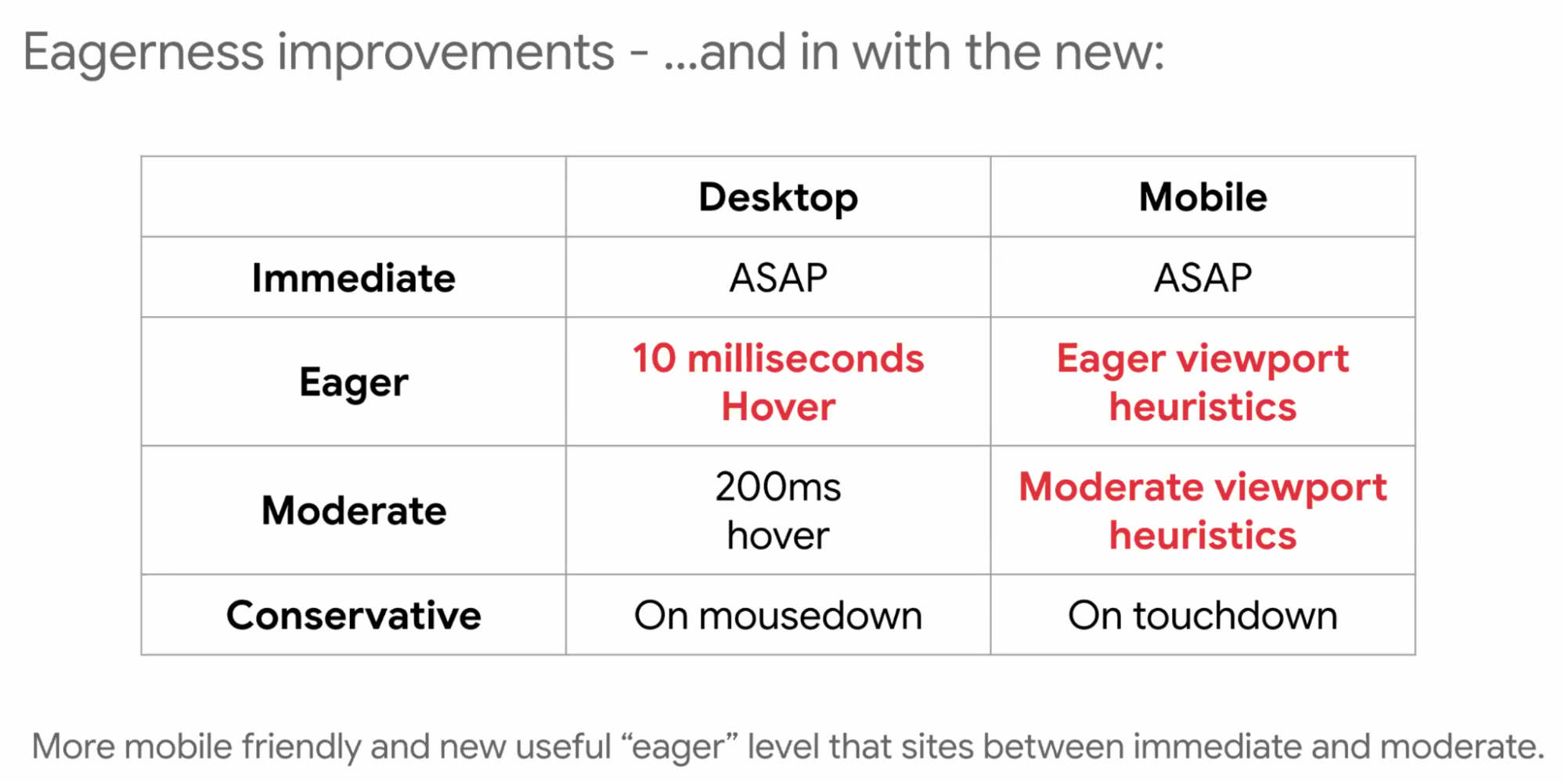 Eagerness improvements - ...and in with the new:

| | Desktop | Mobile |
|---|---|---|
| Immediate | ASAP | ASAP |
| Eager | 10 milliseconds Hover | Eager viewport heuristics |
| Moderate | 200ms hover | Moderate viewport heuristics |
| Conservative | On mousedown | On touchdown |

More mobile friendly and new useful “eager” level that sites between immediate and moderate.